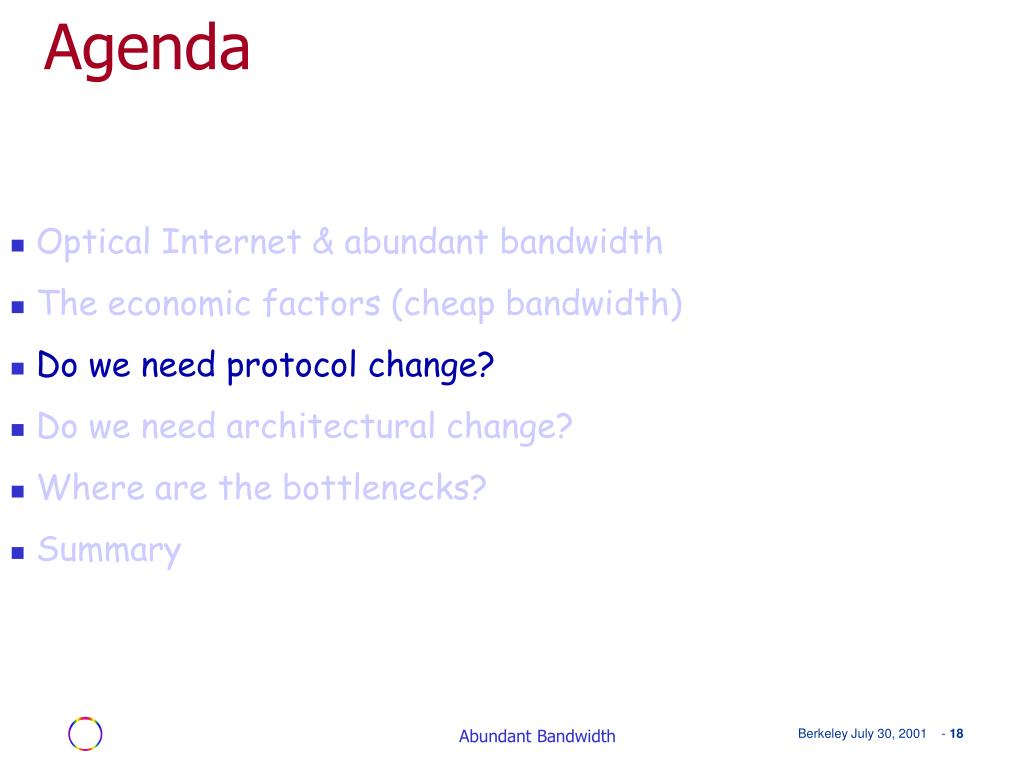 Agenda

- Optical Internet & abundant bandwidth
- The economic factors (cheap bandwidth)
- Do we need protocol change?
- Do we need architectural change?
- Where are the bottlenecks?
- Summary

Abundant Bandwidth

Berkeley July 30, 2001 - 18